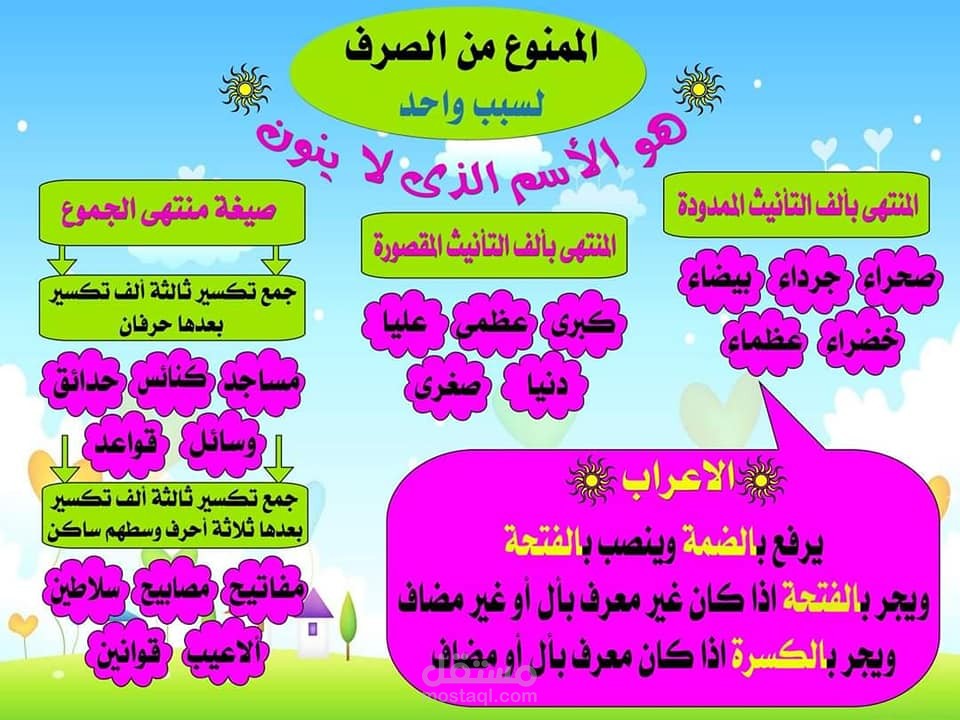 الممنوع من الصرف
لسبب واحد
هو الأسم الذى لا ينون

المنتهى بألف التانيث الممدودة
صحراء جرداء بيضاء
خضراء عظماء

المنتهى بألف التانيث المقصورة
كبرى عظمى عليا
دنيا صغرى

صيغة منتهى الجموع
جمع تكسير ثالثة ألف تكسير بعدها حرفان
مساجد كنائس حدائق
وسائل قواعد
جمع تكسير ثالثة ألف تكسير بعدها ثلاثة أحرف وسطهم ساكن
مفاتيح مصابيح سلاطين
ألاعيب قوانين

الاعراب
يرفع بالضمة وينصب بالفتحة
ويجر بالفتحة اذا كان غير معرف بأل أو غير مضاف
ويجر بالكسرة اذا كان معرف بأل أو مضاف

مستقل
mostaql.com